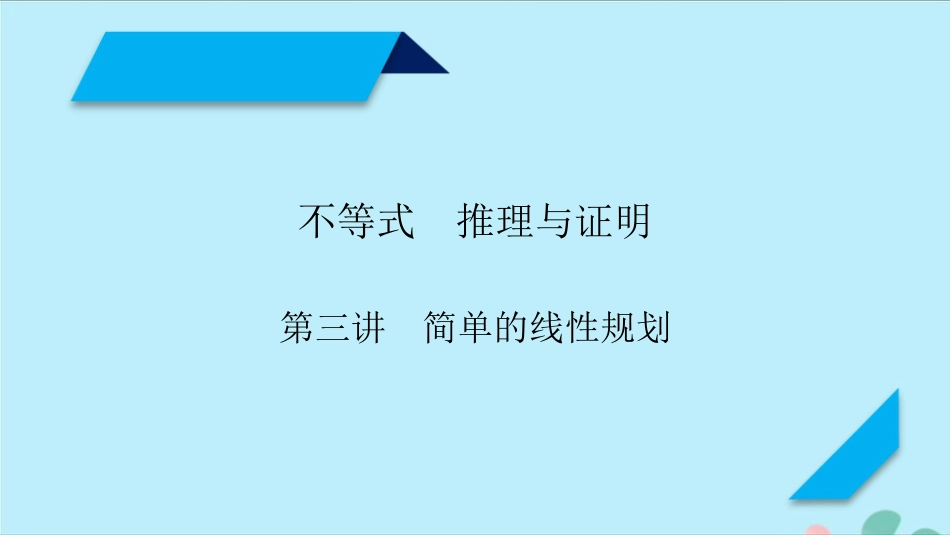 不等式　推理与证明

第三讲　简单的线性规划